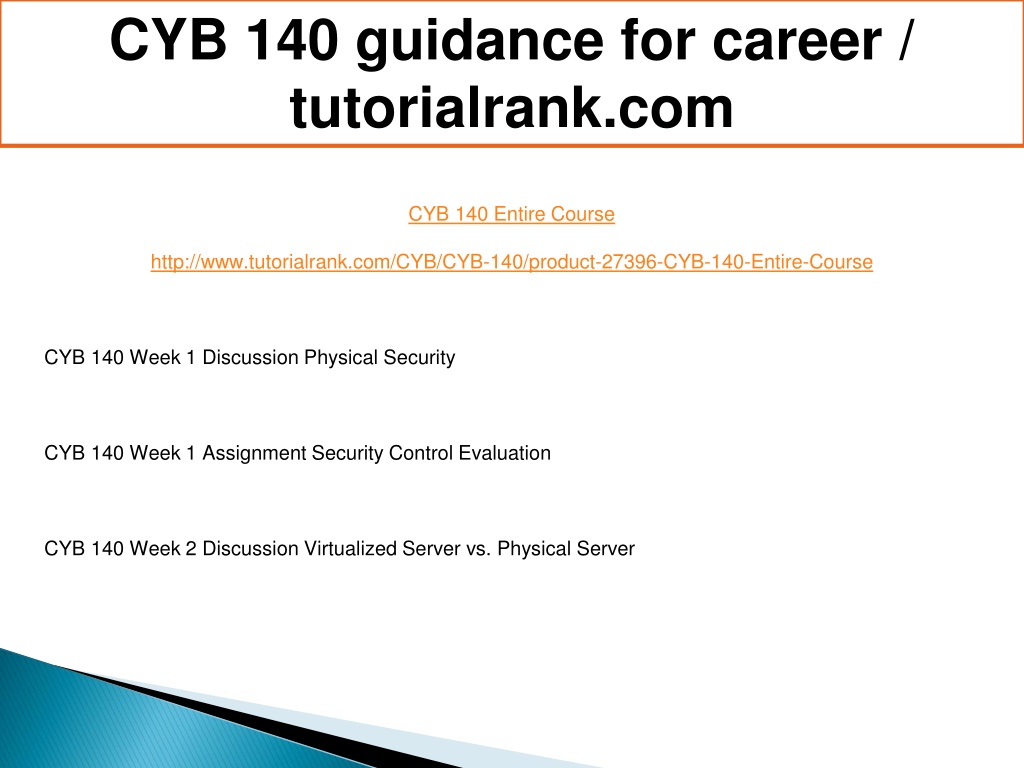 CYB 140 guidance for career / tutorialrank.com

CYB 140 Entire Course

http://www.tutorialrank.com/CYB/CYB-140/product-27396-CYB-140-Entire-Course

CYB 140 Week 1 Discussion Physical Security

CYB 140 Week 1 Assignment Security Control Evaluation

CYB 140 Week 2 Discussion Virtualized Server vs. Physical Server